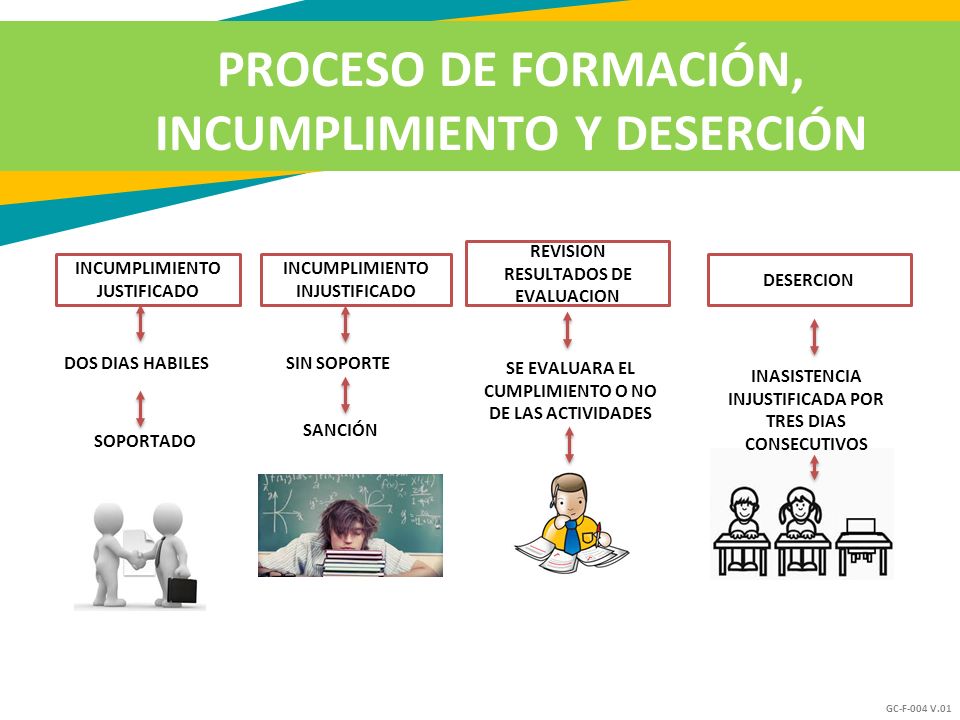 PROCESO DE FORMACIÓN, INCUMPLIMIENTO Y DESERCIÓN

INCUMPLIMIENTO JUSTIFICADO

DOS DIAS HABILES

SOPORTADO

INCUMPLIMIENTO INJUSTIFICADO

SIN SOPORTE

SANCIÓN

REVISION RESULTADOS DE EVALUACION

SE EVALUARA EL CUMPLIMIENTO O NO DE LAS ACTIVIDADES

DESERCION

INASISTENCIA INJUSTIFICADA POR TRES DIAS CONSECUTIVOS

GC-F-004 V.01